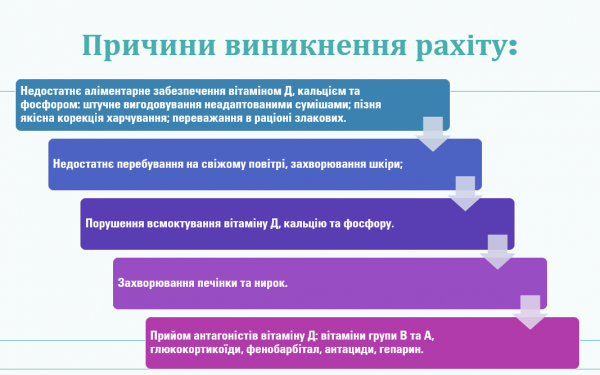 Причини виникнення рахіту:

Недостатнє аліментарне забезпечення вітаміном Д, кальцієм та фосфором: штучне вигодовування неадаптованими сумішами; пізня якісна корекція харчування; переважання в раціоні злакових.

Недостатнє перебування на свіжому повітрі, захворювання шкіри;

Порушення всмоктування вітаміну Д, кальцію та фосфору.

Захворювання печінки та нирок.

Прийом антагоністів вітаміну Д: вітаміни групи В та А, глюкокортикоїди, фенобарбітал, антациди, гепарин.